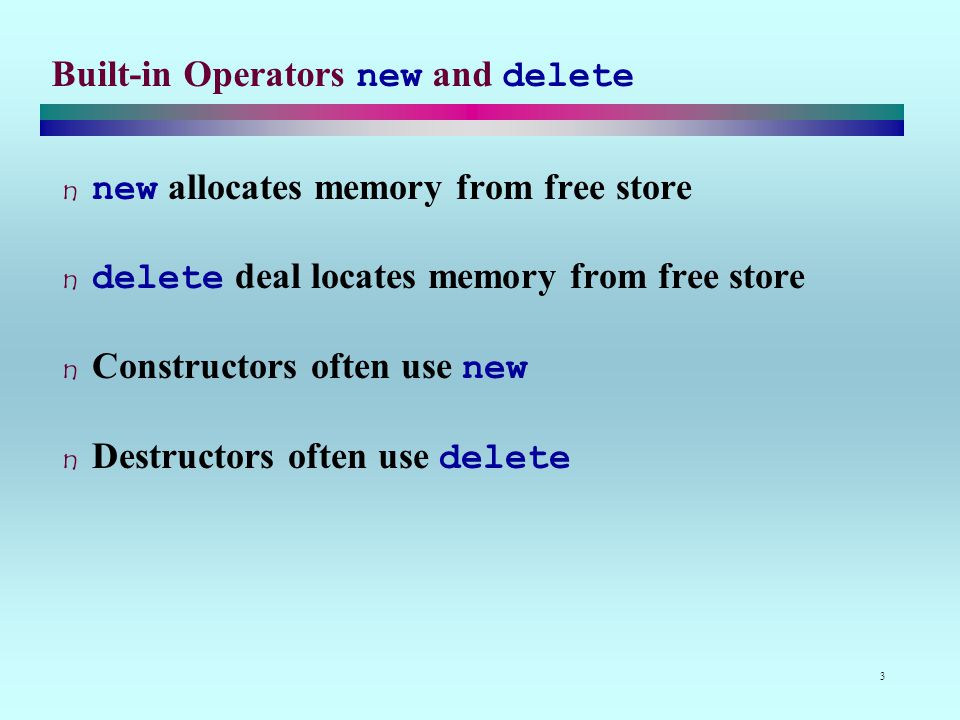 Built-in Operators new and delete

n new allocates memory from free store

n delete deal locates memory from free store

n Constructors often use new

n Destructors often use delete

3